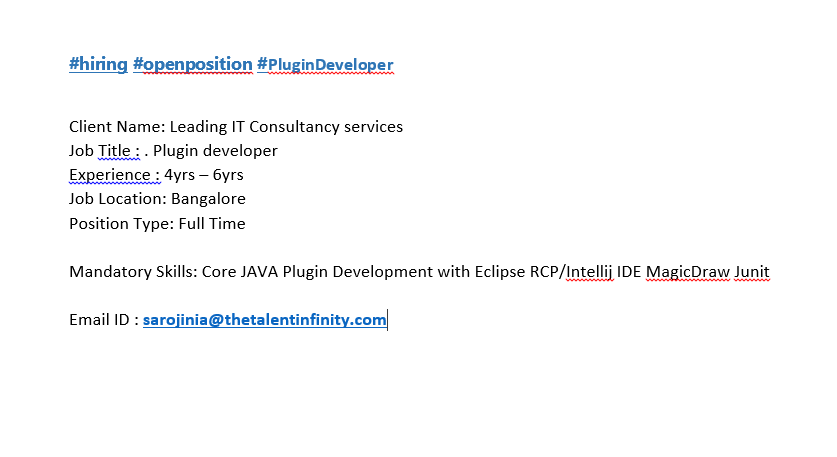 #hiring #openposition #PluginDeveloper

Client Name: Leading IT Consultancy services
Job Title : . Plugin developer
Experience : 4yrs – 6yrs
Job Location: Bangalore
Position Type: Full Time

Mandatory Skills: Core JAVA Plugin Development with Eclipse RCP/Intellij IDE MagicDraw Junit

Email ID : sarojinia@thetalentinfinity.com